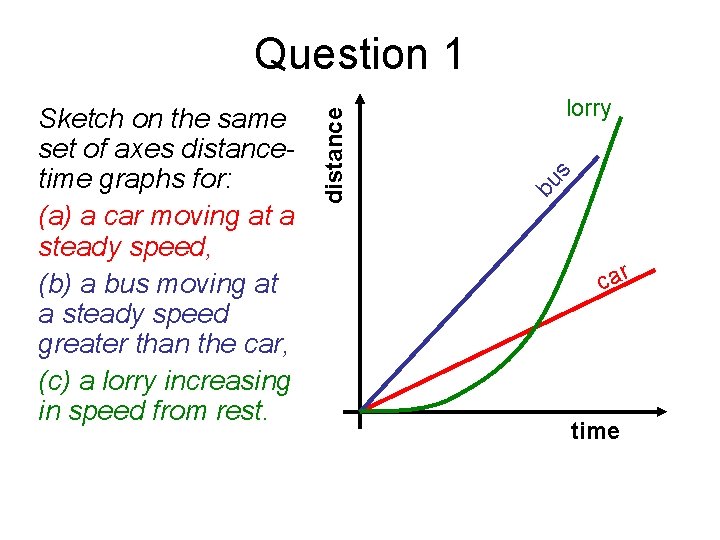 Question 1

Sketch on the same set of axes distance-time graphs for:

(a) a car moving at a steady speed,

(b) a bus moving at a steady speed greater than the car,

(c) a lorry increasing in speed from rest.

distance

lorry

bus

car

time